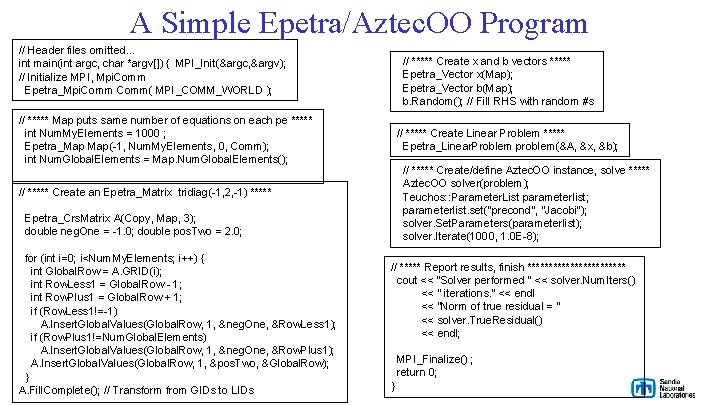 A Simple Epetra/AztecOO Program

// Header files omitted...
int main(int argc, char *argv[]) { MPI_Init(&argc,&argv);
// Initialize MPI, MpiComm
Epetra_MpiComm Comm( MPI_COMM_WORLD );

// ***** Map puts same number of equations on each pe *****
int NumMyElements = 1000 ;
Epetra_Map Map(-1, NumMyElements, 0, Comm);
int NumGlobalElements = Map.NumGlobalElements();

// ***** Create an Epetra_Matrix tridiag(-1,2,-1) *****

Epetra_CrsMatrix A(Copy, Map, 3);
double negOne = -1.0; double posTwo = 2.0;

for (int i=0; i<NumMyElements; i++) {
int GlobalRow = A.GRID(i);
int RowLess1 = GlobalRow - 1;
int RowPlus1 = GlobalRow + 1;
if (RowLess1!=-1)
A.InsertGlobalValues(GlobalRow, 1, &negOne, &RowLess1);
if (RowPlus1!=NumGlobalElements)
A.InsertGlobalValues(GlobalRow, 1, &negOne, &RowPlus1);
A.InsertGlobalValues(GlobalRow, 1, &posTwo, &GlobalRow);
}
A.FillComplete(); // Transform from GIDs to LIDs

// ***** Create x and b vectors *****
Epetra_Vector x(Map);
Epetra_Vector b(Map);
b.Random(); // Fill RHS with random #s

// ***** Create Linear Problem *****
Epetra_LinearProblem problem(&A, &x, &b);

// ***** Create/define AztecOO instance, solve *****
AztecOO solver(problem);
Teuchos::ParameterList parameterlist;
parameterlist.set("precond", "Jacobi");
solver.SetParameters(parameterlist);
solver.Iterate(1000, 1.0E-8);

// ***** Report results, finish ***********************
cout << "Solver performed " << solver.NumIters()
<< " iterations." << endl
<< "Norm of true residual = "
<< solver.TrueResidual()
<< endl;

MPI_Finalize() ;
return 0;
}

Sandia National Laboratories